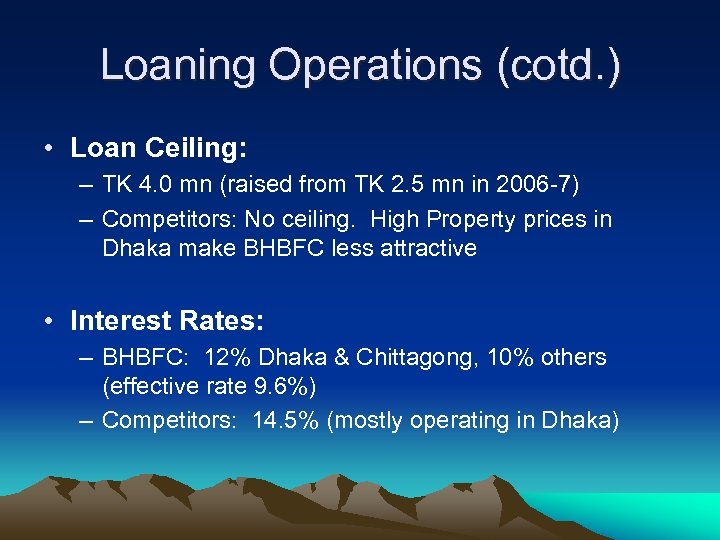 Loaning Operations (cotd.)

• Loan Ceiling:
– TK 4.0 mn (raised from TK 2.5 mn in 2006-7)
– Competitors: No ceiling. High Property prices in Dhaka make BHBFC less attractive

• Interest Rates:
– BHBFC: 12% Dhaka & Chittagong, 10% others (effective rate 9.6%)
– Competitors: 14.5% (mostly operating in Dhaka)